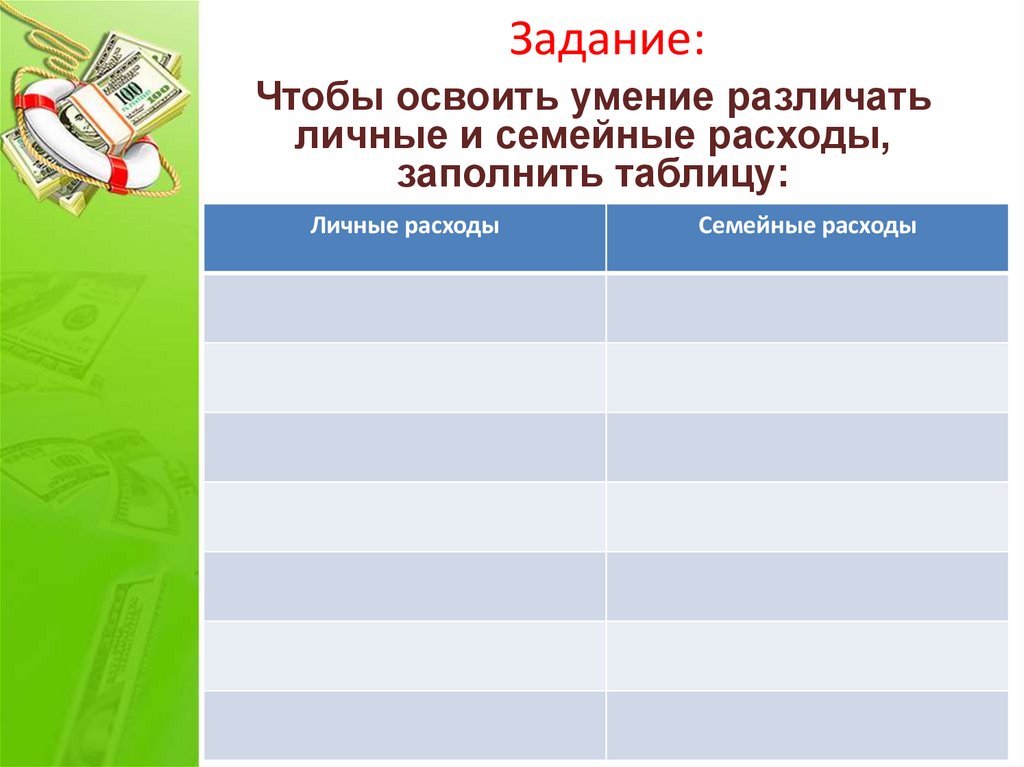 Задание:

Чтобы освоить умение различать личные и семейные расходы, заполнить таблицу:

| Личные расходы | Семейные расходы |
|---|---|
| | |
| | |
| | |
| | |
| | |
| | |
| | |